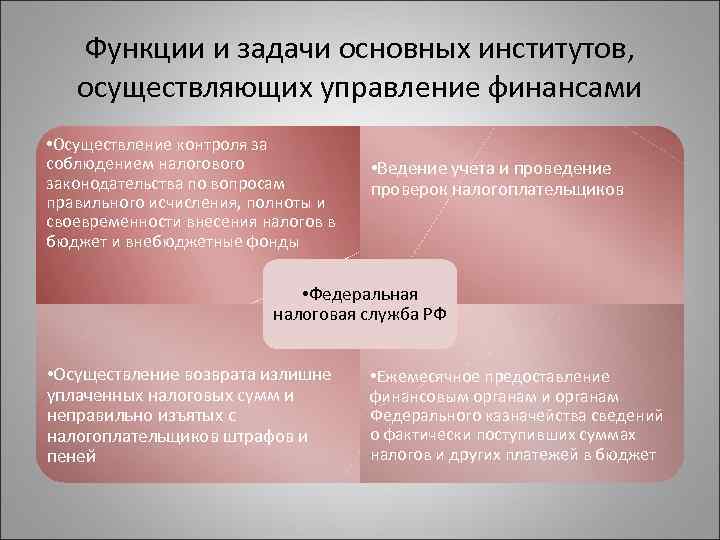 Функции и задачи основных институтов, осуществляющих управление финансами

•Осуществление контроля за соблюдением налогового законодательства по вопросам правильного исчисления, полноты и своевременности внесения налогов в бюджет и внебюджетные фонды

•Ведение учета и проведение проверок налогоплательщиков

•Федеральная налоговая служба РФ

•Осуществление возврата излишне уплаченных налоговых сумм и неправильно изъятых с налогоплательщиков штрафов и пеней

•Ежемесячное предоставление финансовым органам и органам Федерального казначейства сведений о фактически поступивших суммах налогов и других платежей в бюджет